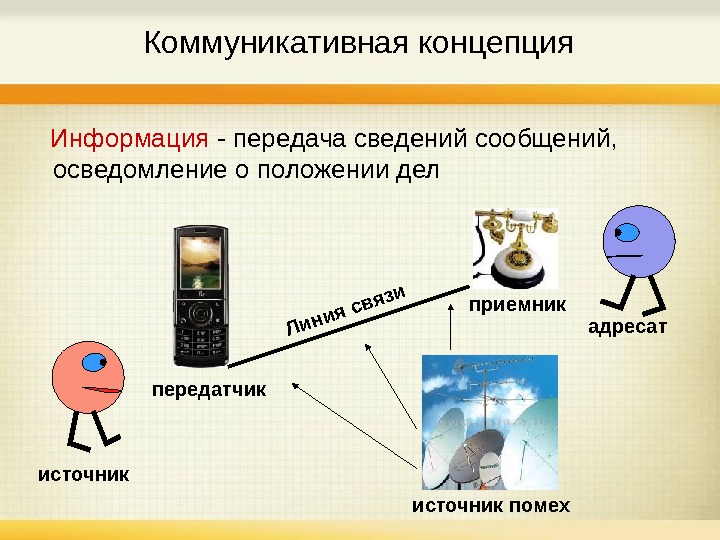 Коммуникативная концепция

Информация - передача сведений сообщений, осведомление о положении дел

Линия связи

приемник

адресат

передатчик

источник

источник помех